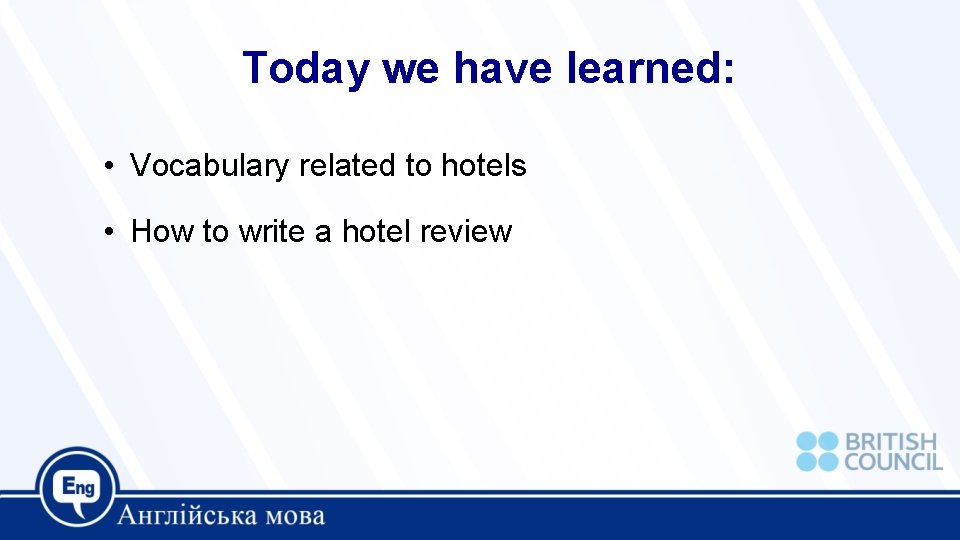 Today we have learned:

• Vocabulary related to hotels

• How to write a hotel review

BRITISH COUNCIL

Eng

Англійська мова